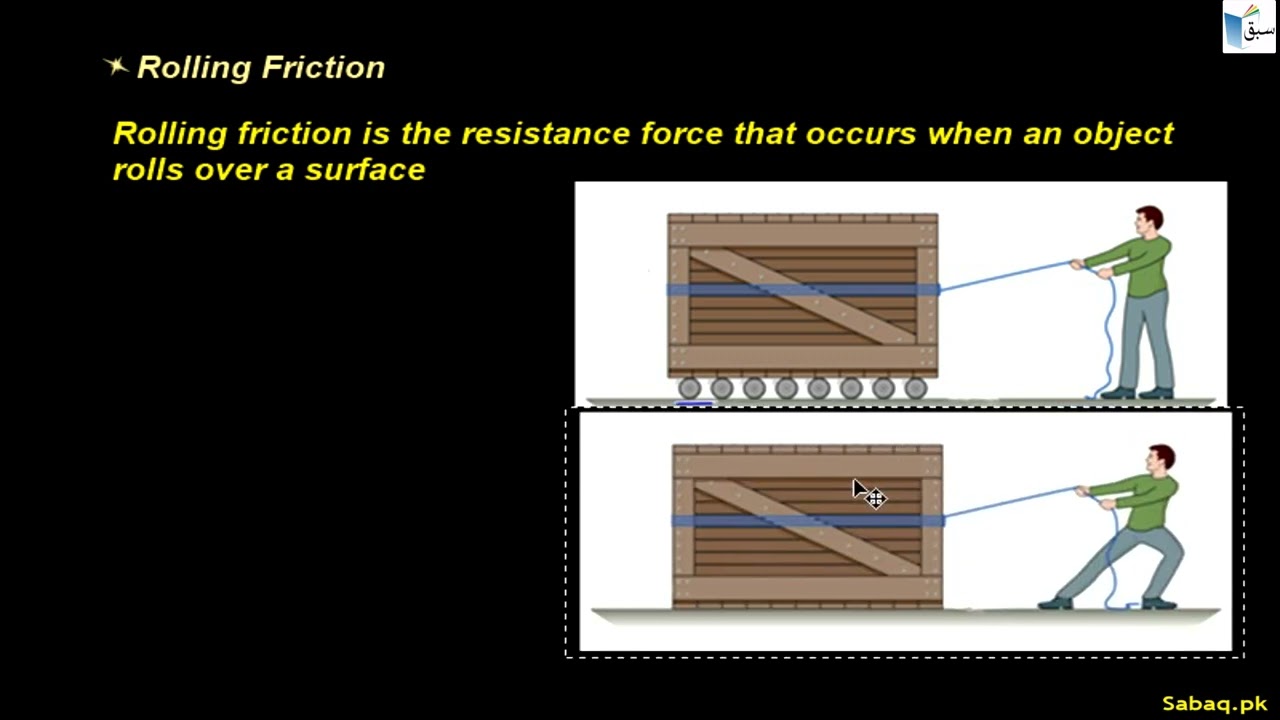 سبق

Rolling Friction

Rolling friction is the resistance force that occurs when an object rolls over a surface

Sabaq.pk